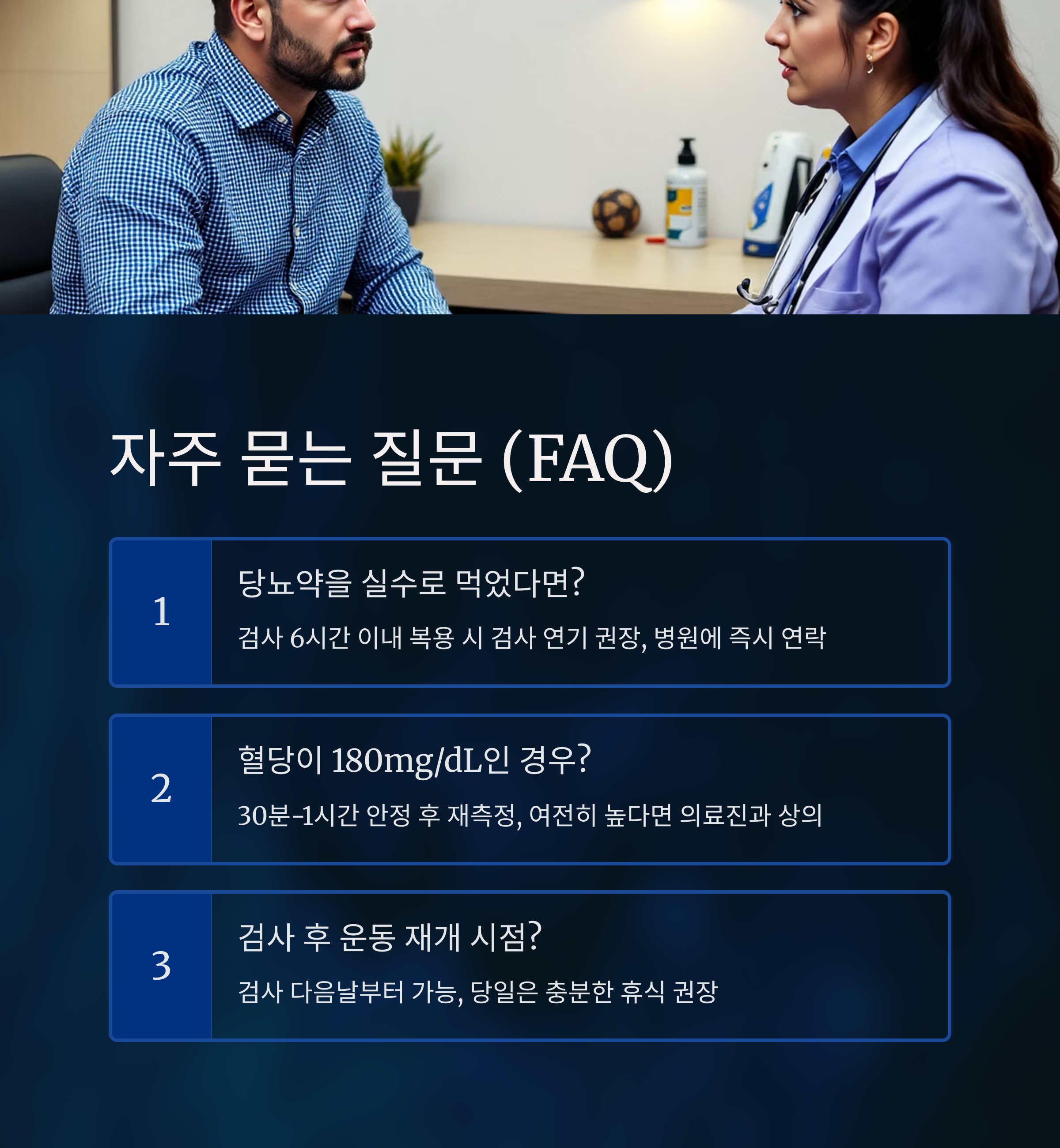 자주 묻는 질문 (FAQ)

1

당뇨약을 실수로 먹었다면?

검사 6시간 이내 복용 시 검사 연기 권장, 병원에 즉시 연락

2

혈당이 180mg/dL인 경우?

30분-1시간 안정 후 재측정, 여전히 높다면 의료진과 상의

3

검사 후 운동 재개 시점?

검사 다음날부터 가능, 당일은 충분한 휴식 권장